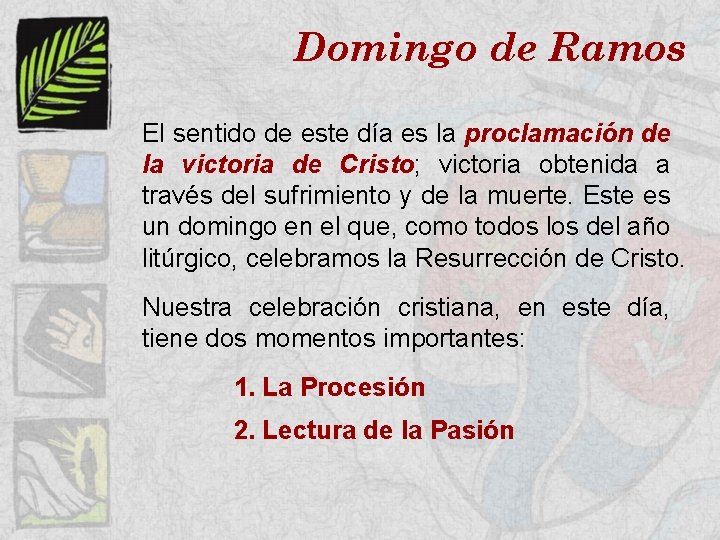 Domingo de Ramos

El sentido de este día es la proclamación de la victoria de Cristo; victoria obtenida a través del sufrimiento y de la muerte. Este es un domingo en el que, como todos los del año litúrgico, celebramos la Resurrección de Cristo.

Nuestra celebración cristiana, en este día, tiene dos momentos importantes:

1. La Procesión

2. Lectura de la Pasión